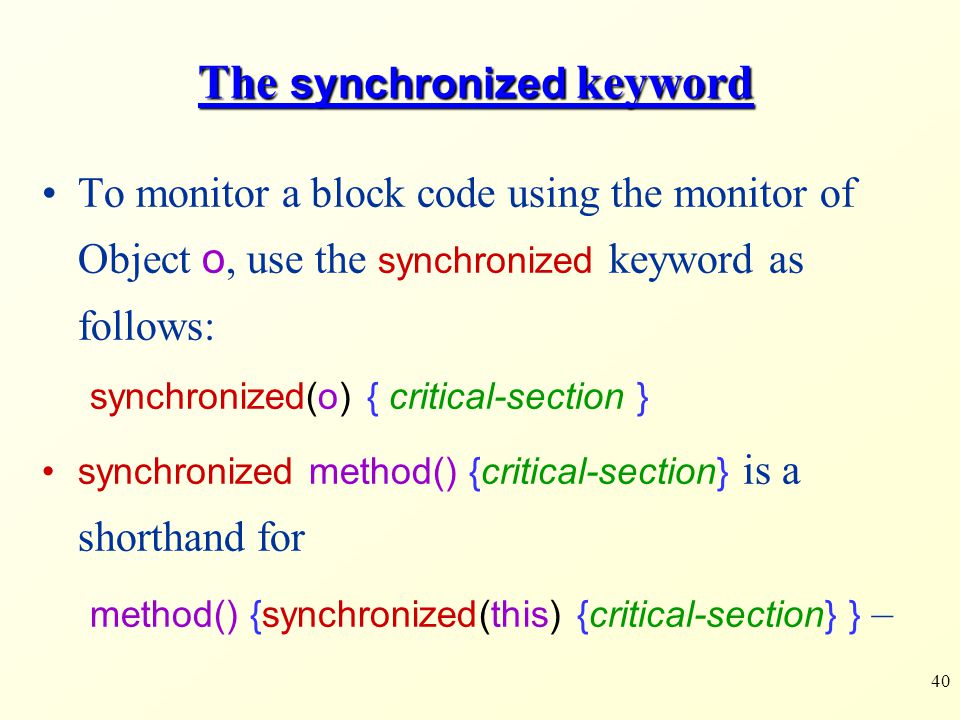 The synchronized keyword

• To monitor a block code using the monitor of Object o, use the synchronized keyword as follows:

synchronized(o) { critical-section }

• synchronized method() {critical-section} is a shorthand for

method() {synchronized(this) {critical-section} } –

40